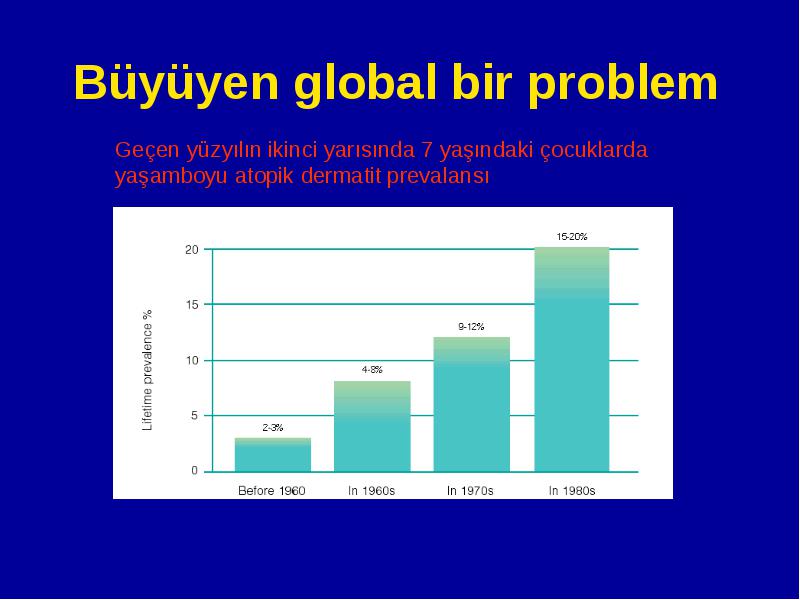 Büyüyen global bir problem

Geçen yüzyılın ikinci yarısında 7 yaşındaki çocuklarda yaşamboyu atopik dermatit prevalansı

Lifetime prevalence %

20
15
10
5
0

2-3%
4-8%
9-12%
15-20%

Before 1960
In 1960s
In 1970s
In 1980s